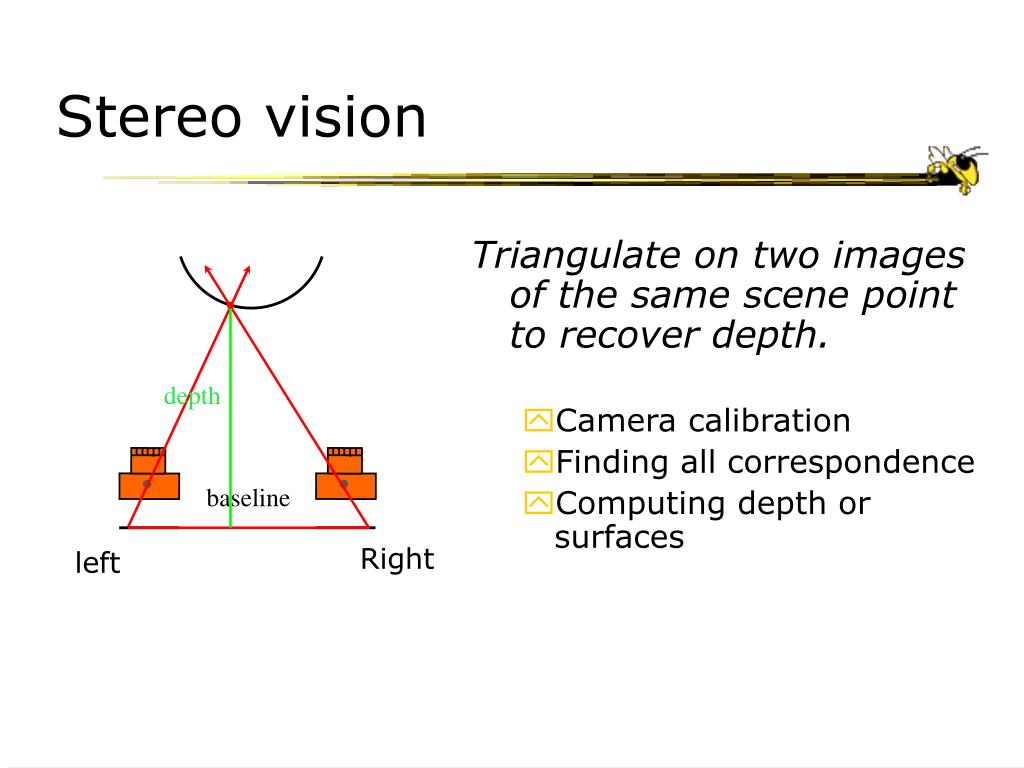 Stereo vision

depth

baseline

left

Right

Triangulate on two images of the same scene point to recover depth.

Camera calibration
Finding all correspondence
Computing depth or surfaces